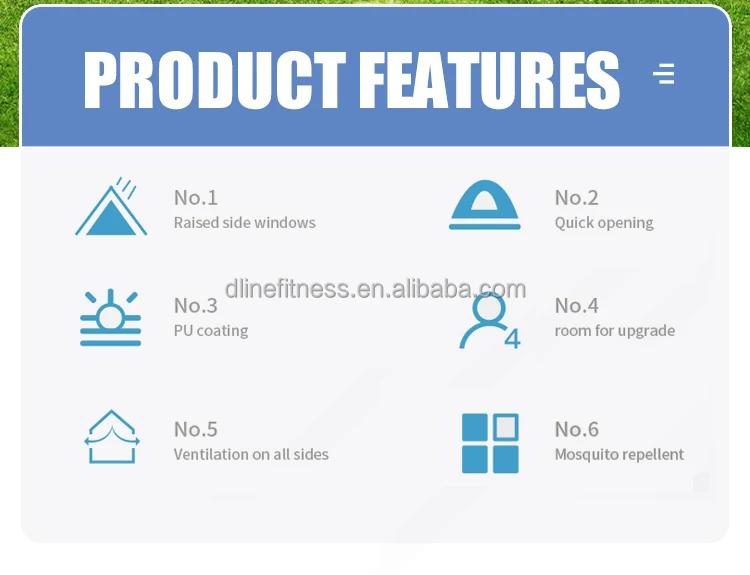 PRODUCT FEATURES

No.1
Raised side windows

No.2
Quick opening

dlinefitness.en.alibaba.com

No.3
PU coating

4

No.4
room for upgrade

No.5
Ventilation on all sides

No.6
Mosquito repellent